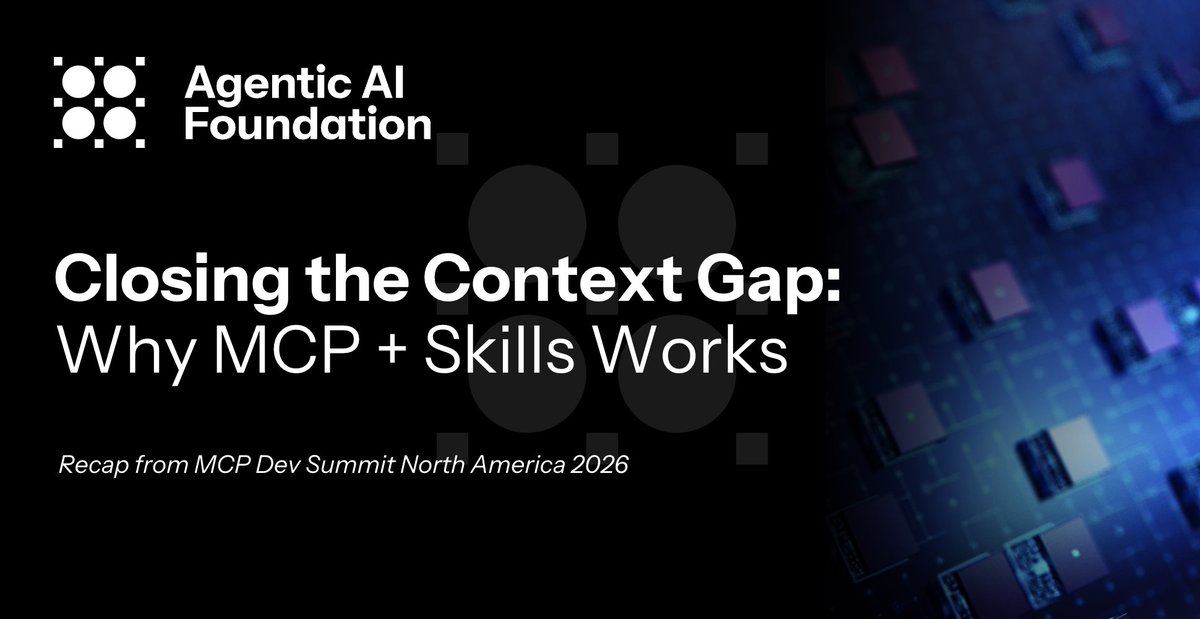 Agentic AI Foundation

Closing the Context Gap: Why MCP + Skills Works

Recap from MCP Dev Summit North America 2026